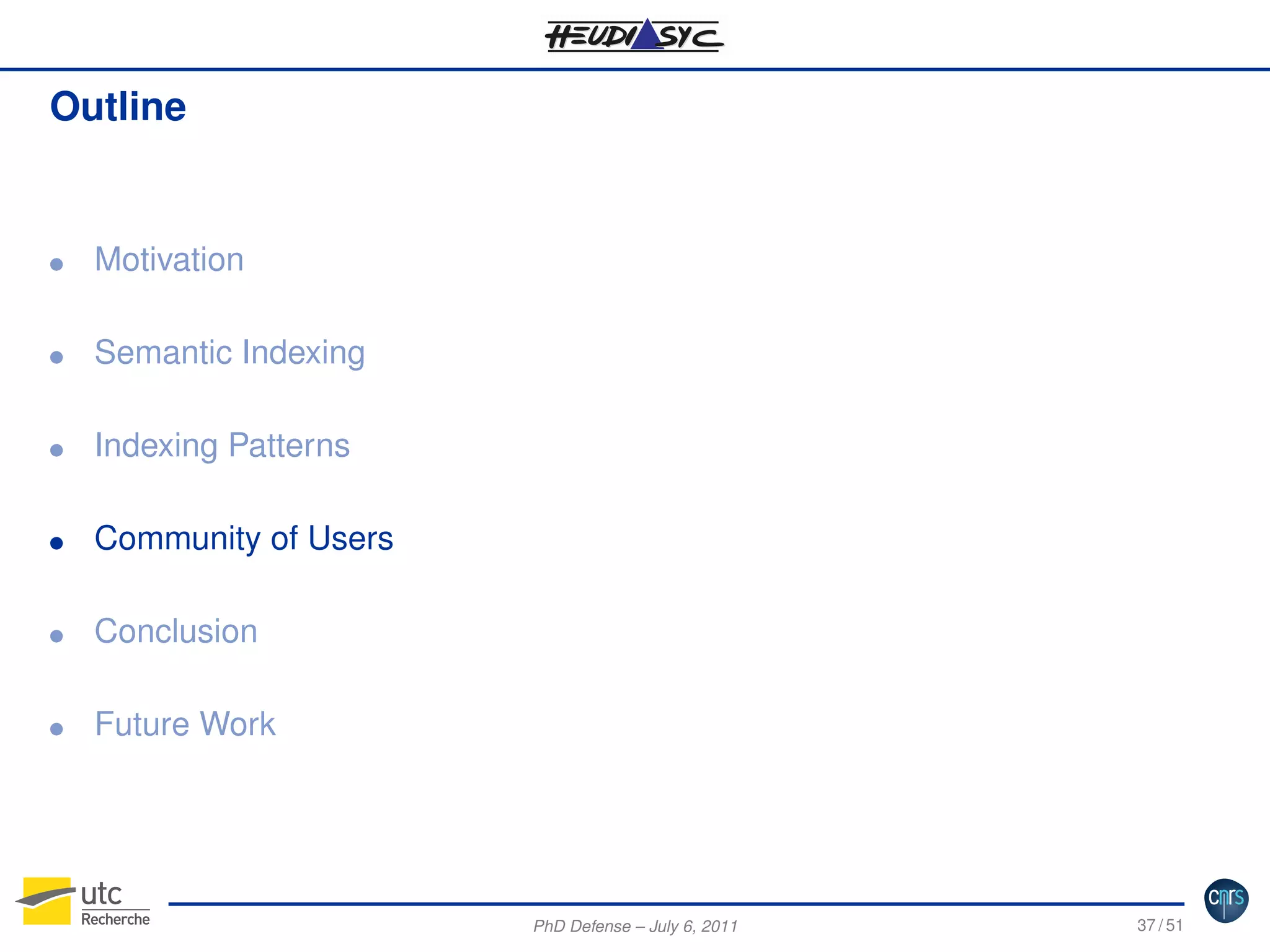 HEUDIASYC

Outline

- Motivation
- Semantic Indexing
- Indexing Patterns
- Community of Users
- Conclusion
- Future Work

utc Recherche

PhD Defense – July 6, 2011

37 / 51

cnrs